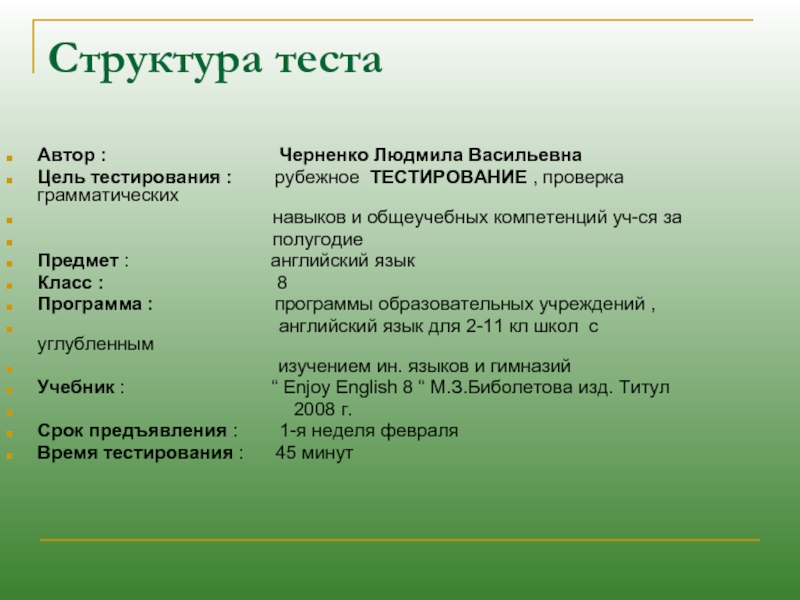 Структура теста

Автор : Черненко Людмила Васильевна
Цель тестирования : рубежное ТЕСТИРОВАНИЕ , проверка грамматических
навыков и общеучебных компетенций уч-ся за
полугодие
Предмет : английский язык
Класс : 8
Программа : программы образовательных учреждений ,
английский язык для 2-11 кл школ с углубленным
изучением ин. языков и гимназий
Учебник : “ Enjoy English 8 “ М.З.Биболетова изд. Титул
2008 г.
Срок предъявления : 1-я неделя февраля
Время тестирования : 45 минут